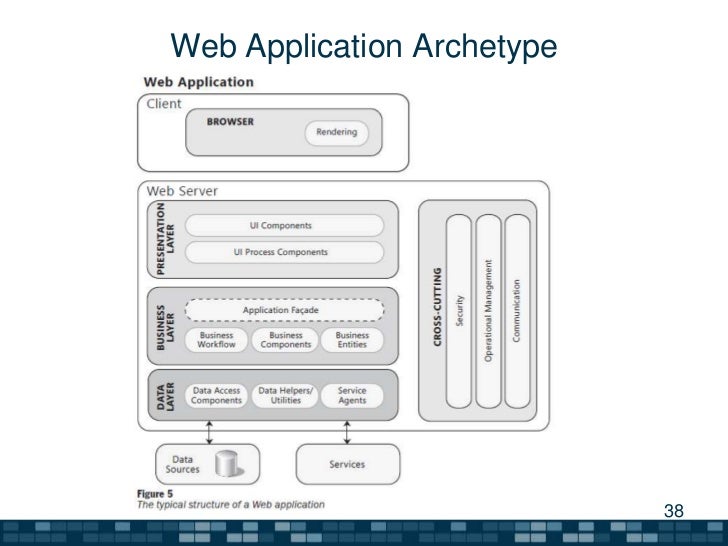 Web Application Archetype

Web Application

Client

BROWSER

Rendering

Web Server

PRESENTATION LAYER

UI Components

UI Process Components

BUSINESS LAYER

Application Façade

Business Workflow

Business Components

Business Entities

DATA LAYER

Data Access Components

Data Helpers/ Utilities

Service Agents

CROSS-CUTTING

Security

Operational Management

Communication

Data Sources

Services

Figure 5
The typical structure of a Web application

38